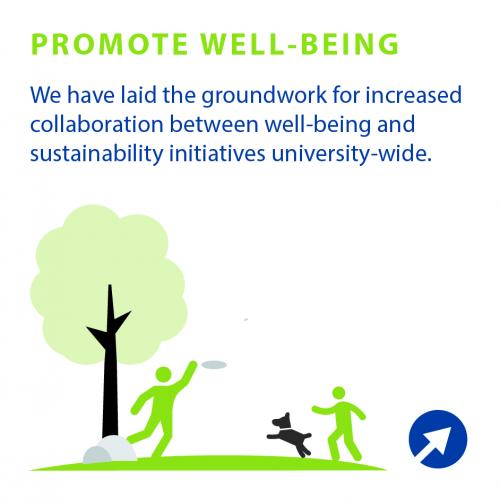 PROMOTE WELL-BEING

We have laid the groundwork for increased collaboration between well-being and sustainability initiatives university-wide.